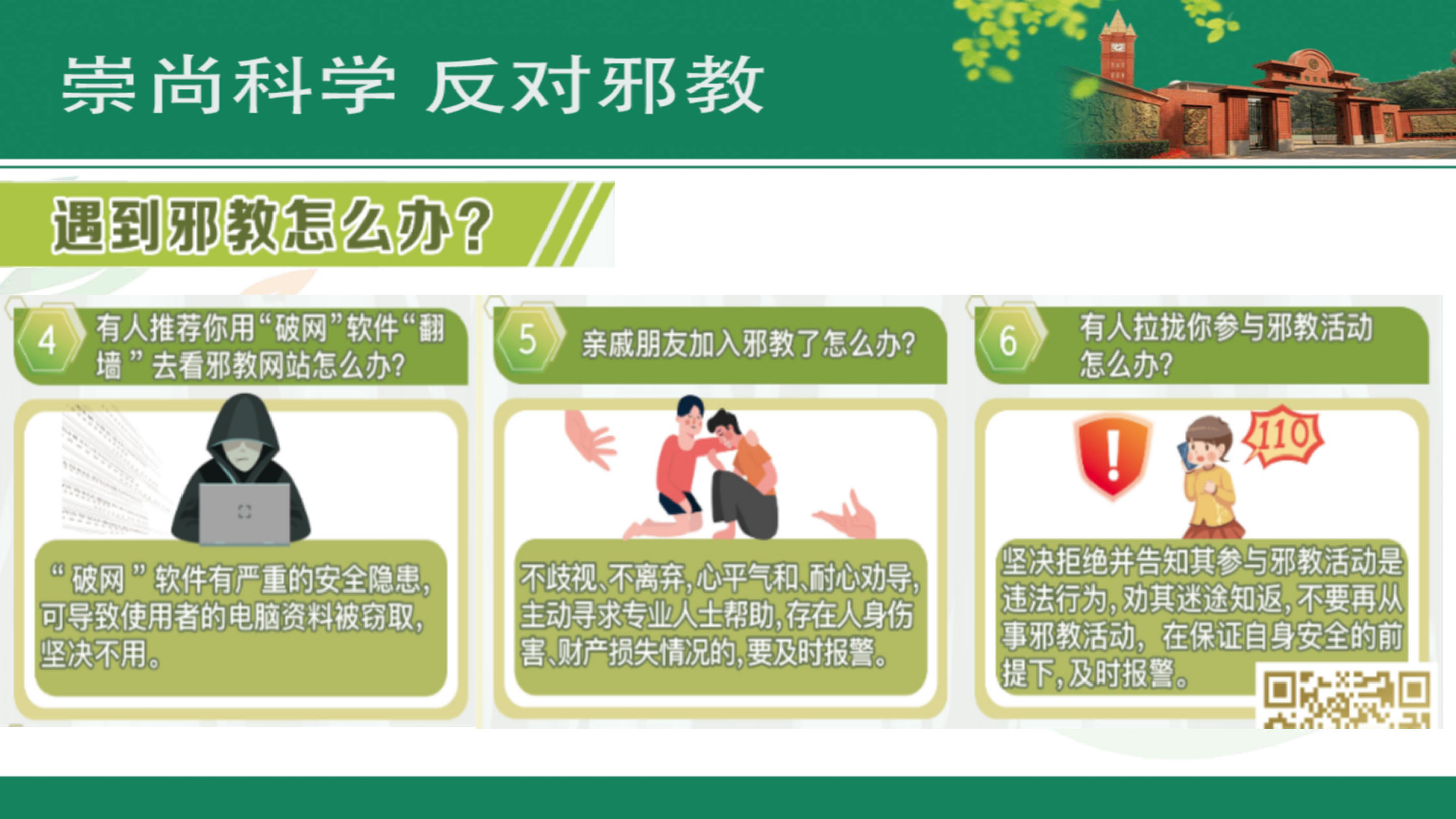 崇尚科学 反对邪教

遇到邪教怎么办?

4 有人推荐你用“破网”软件“翻墙”去看邪教网站怎么办?

“破网”软件有严重的安全隐患,可导致使用者的电脑资料被窃取,坚决不用。

5 亲戚朋友加入邪教了怎么办?

不歧视、不离弃,心平气和、耐心劝导,主动寻求专业人士帮助,存在人身伤害、财产损失情况的,要及时报警。

6 有人拉拢你参与邪教活动怎么办?

110

坚决拒绝并告知其参与邪教活动是违法行为,劝其迷途知返,不要再从事邪教活动,在保证自身安全的前提下,及时报警。